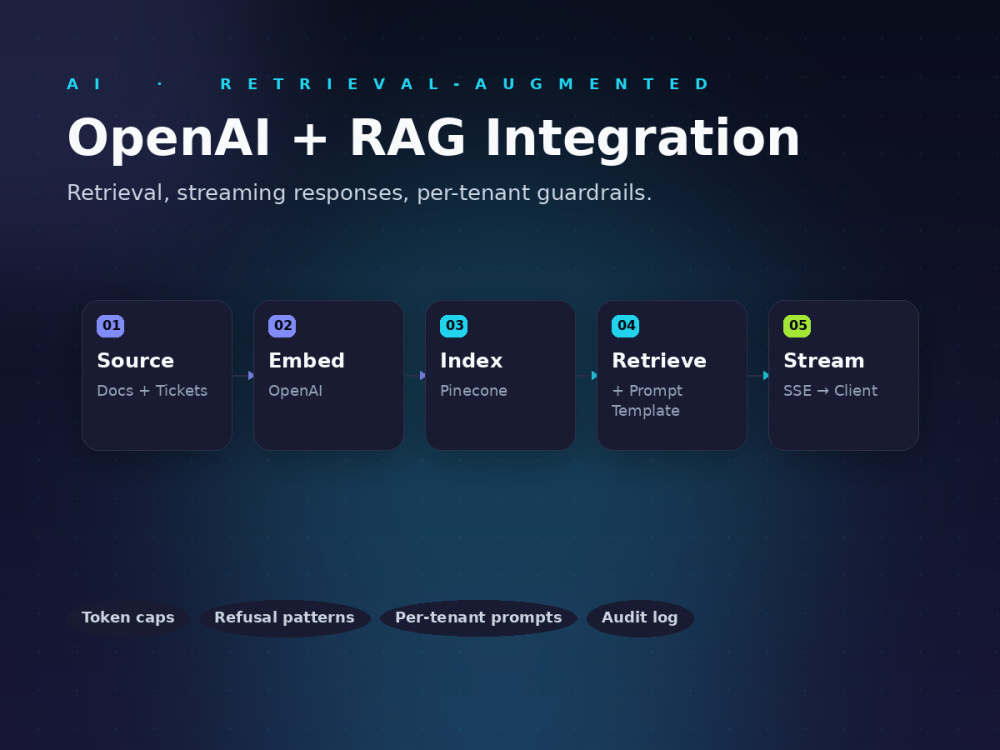 AI · RETRIEVAL-AUGMENTED

OpenAI + RAG Integration

Retrieval, streaming responses, per-tenant guardrails.

01
Source
Docs + Tickets

02
Embed
OpenAI

03
Index
Pinecone

04
Retrieve
+ Prompt Template

05
Stream
SSE → Client

Token caps

Refusal patterns

Per-tenant prompts

Audit log